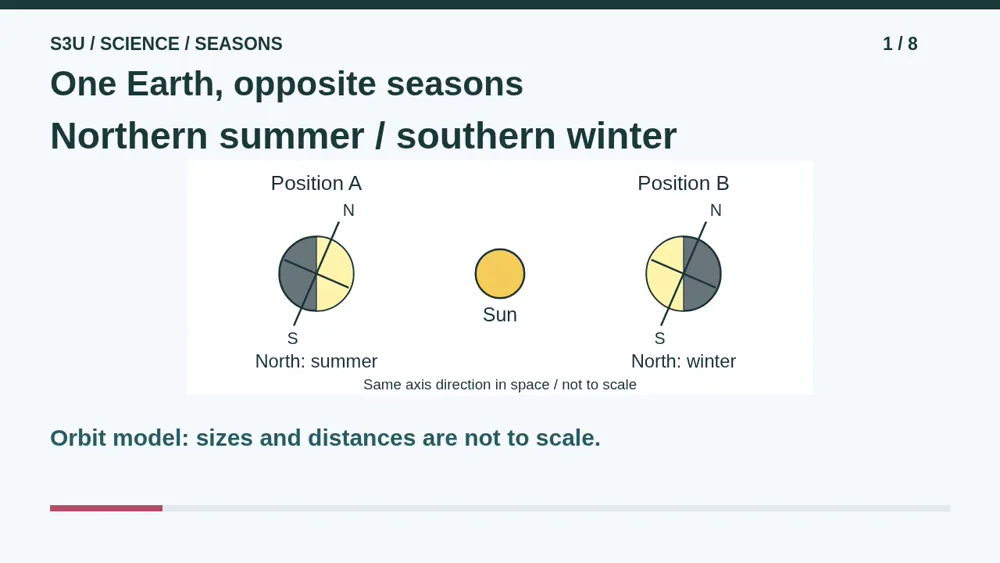 S3U / SCIENCE / SEASONS

1 / 8

One Earth, opposite seasons

Northern summer / southern winter

Position A

N

S

North: summer

Sun

Position B

N

S

North: winter

Same axis direction in space / not to scale

Orbit model: sizes and distances are not to scale.